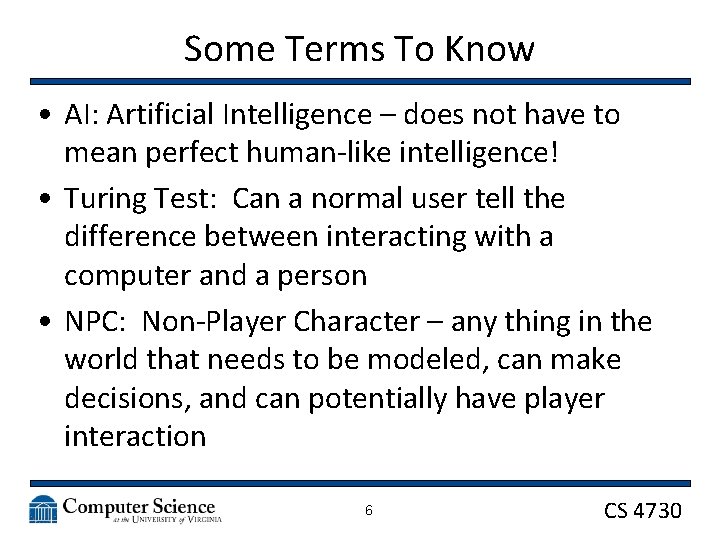 Some Terms To Know

• AI: Artificial Intelligence – does not have to mean perfect human-like intelligence!

• Turing Test: Can a normal user tell the difference between interacting with a computer and a person

• NPC: Non-Player Character – any thing in the world that needs to be modeled, can make decisions, and can potentially have player interaction

Computer Science
at the UNIVERSITY of VIRGINIA

6

CS 4730